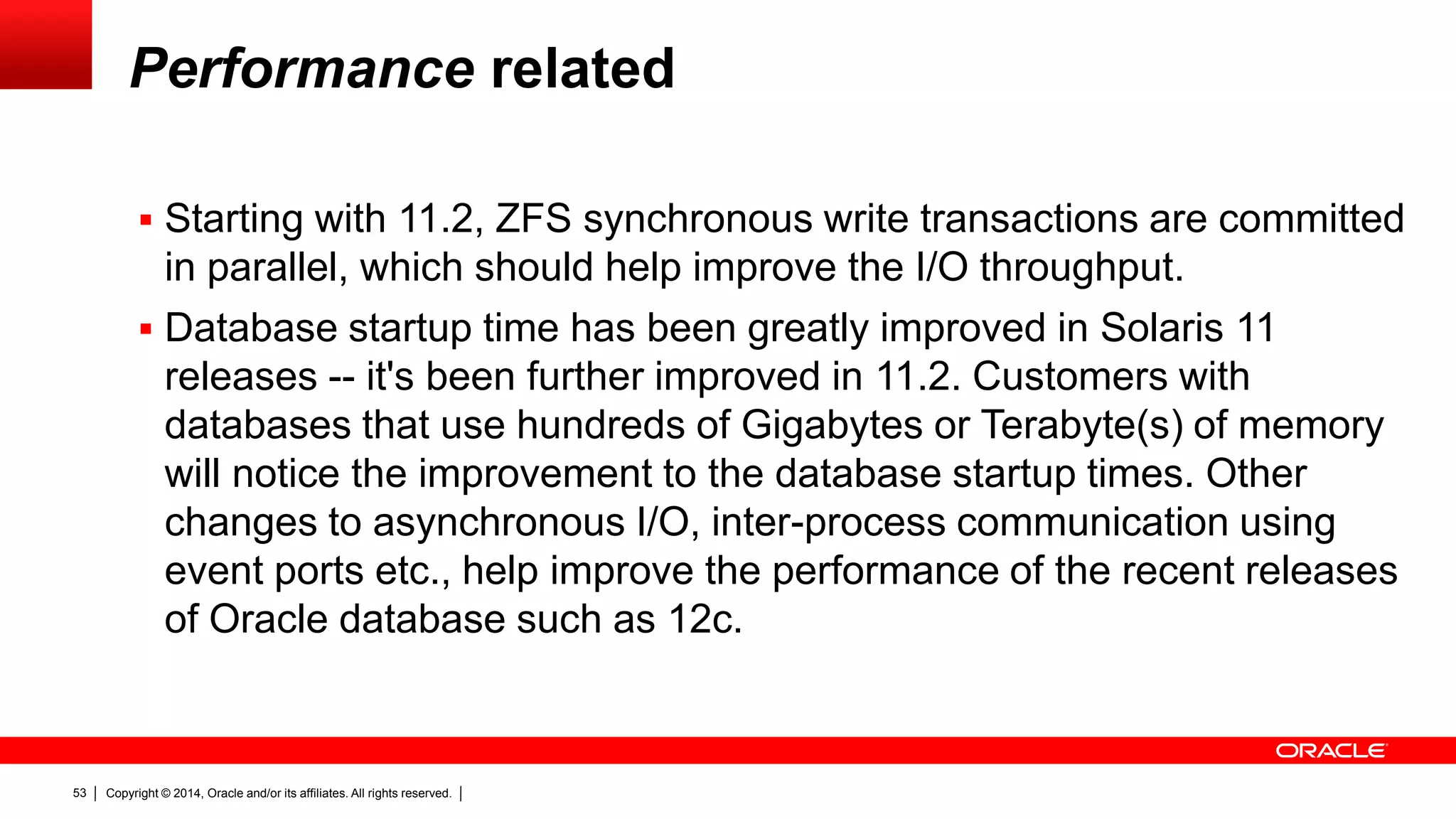 Performance related

▪ Starting with 11.2, ZFS synchronous write transactions are committed in parallel, which should help improve the I/O throughput.

▪ Database startup time has been greatly improved in Solaris 11 releases -- it's been further improved in 11.2. Customers with databases that use hundreds of Gigabytes or Terabyte(s) of memory will notice the improvement to the database startup times. Other changes to asynchronous I/O, inter-process communication using event ports etc., help improve the performance of the recent releases of Oracle database such as 12c.

ORACLE

53 | Copyright © 2014, Oracle and/or its affiliates. All rights reserved. |